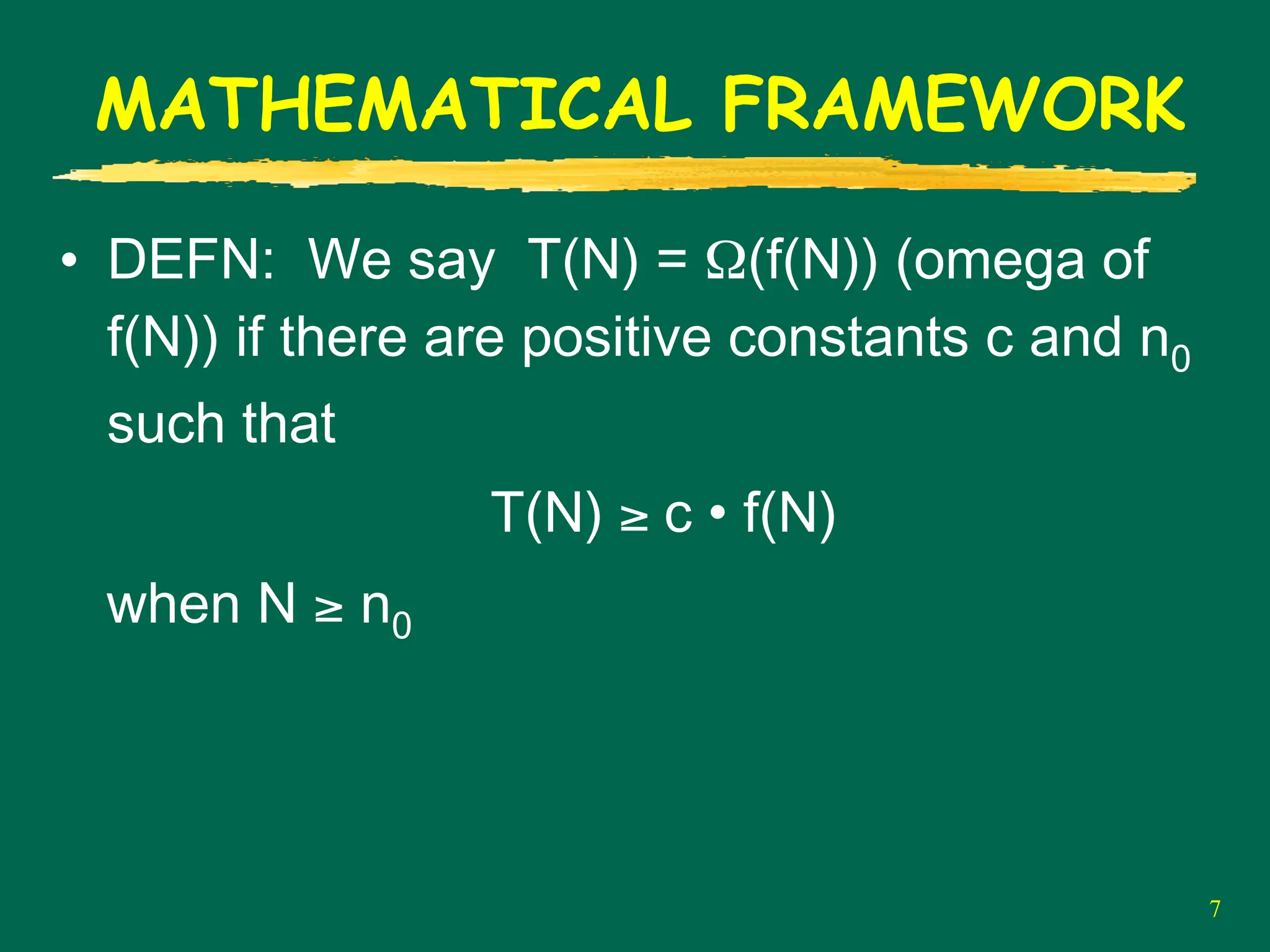 MATHEMATICAL FRAMEWORK

• DEFN: We say $T(N) = \Omega(f(N))$ (omega of f(N)) if there are positive constants c and $n_0$ such that

$T(N) \geq c \cdot f(N)$

when $N \geq n_0$

7